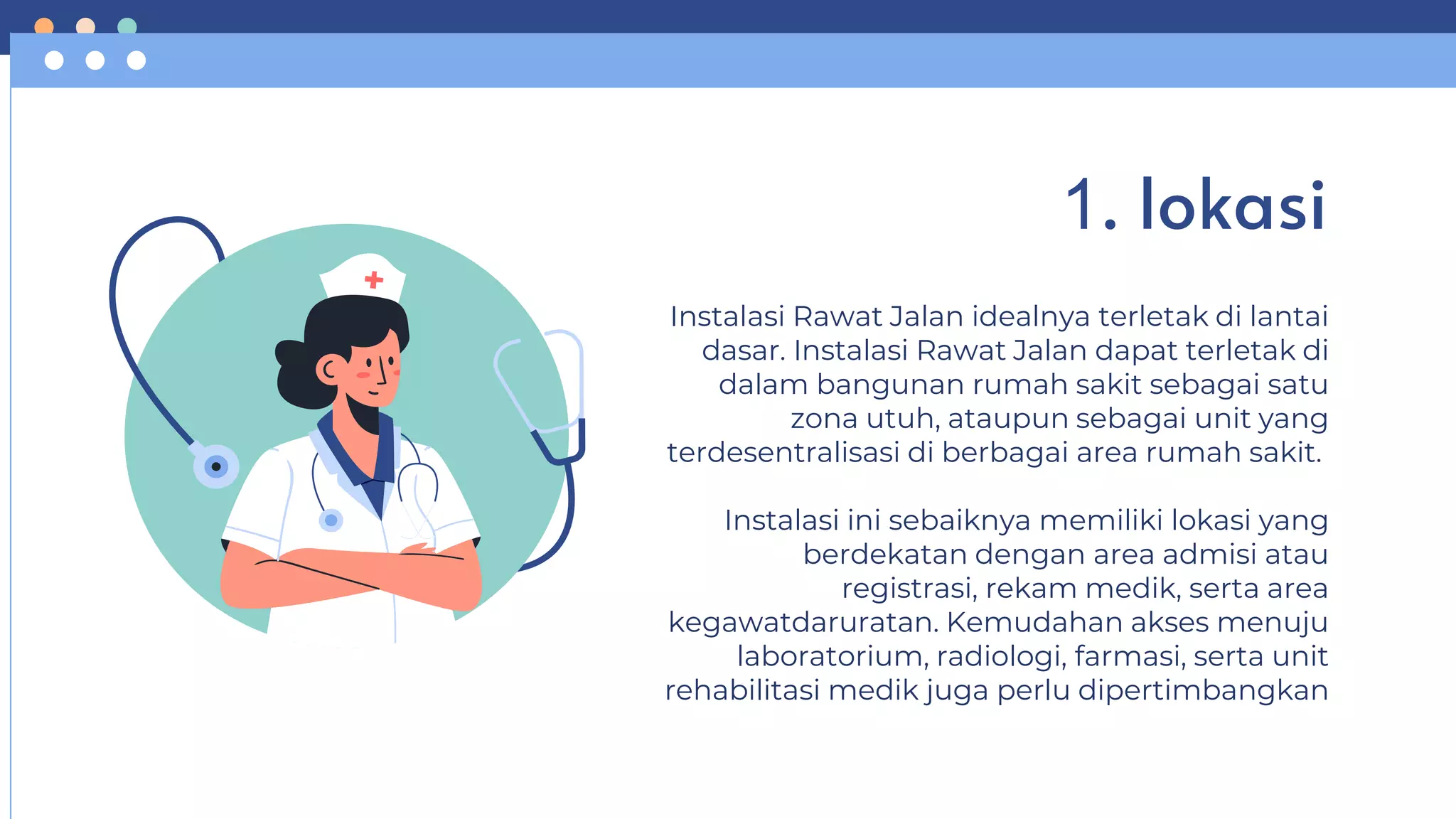 1. lokasi

Instalasi Rawat Jalan idealnya terletak di lantai dasar. Instalasi Rawat Jalan dapat terletak di dalam bangunan rumah sakit sebagai satu zona utuh, ataupun sebagai unit yang terdesentralisasi di berbagai area rumah sakit.

Instalasi ini sebaiknya memiliki lokasi yang berdekatan dengan area admisi atau registrasi, rekam medik, serta area kegawatdaruratan. Kemudahan akses menuju laboratorium, radiologi, farmasi, serta unit rehabilitasi medik juga perlu dipertimbangkan